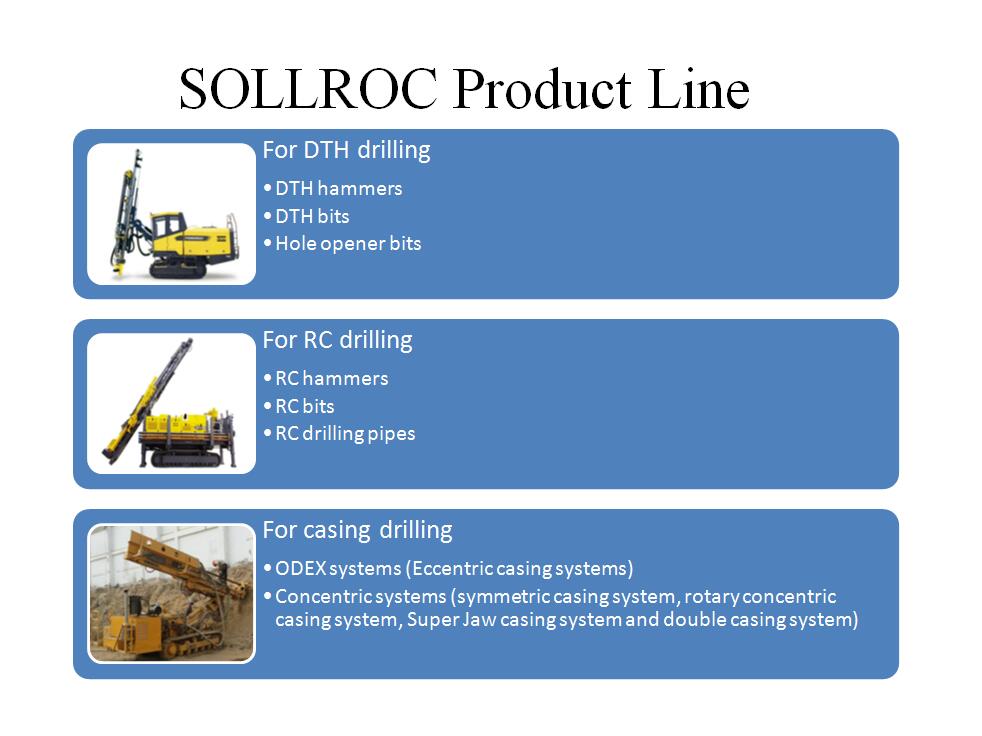 SOLLROC Product Line

For DTH drilling
• DTH hammers
• DTH bits
• Hole opener bits

For RC drilling
• RC hammers
• RC bits
• RC drilling pipes

For casing drilling
• ODEX systems (Eccentric casing systems)
• Concentric systems (symmetric casing system, rotary concentric casing system, Super Jaw casing system and double casing system)